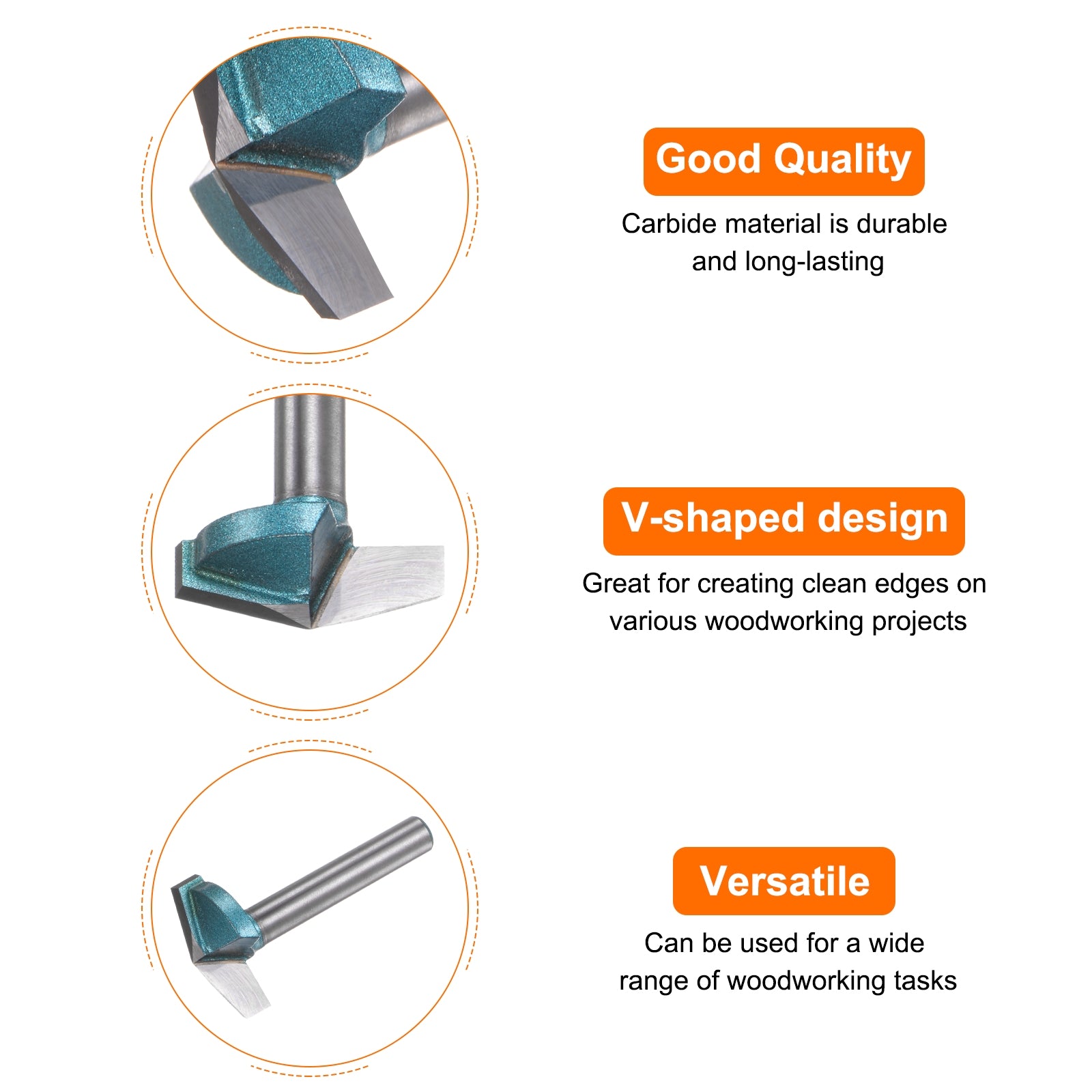 Good Quality

Carbide material is durable and long-lasting

V-shaped design

Great for creating clean edges on various woodworking projects

Versatile

Can be used for a wide range of woodworking tasks